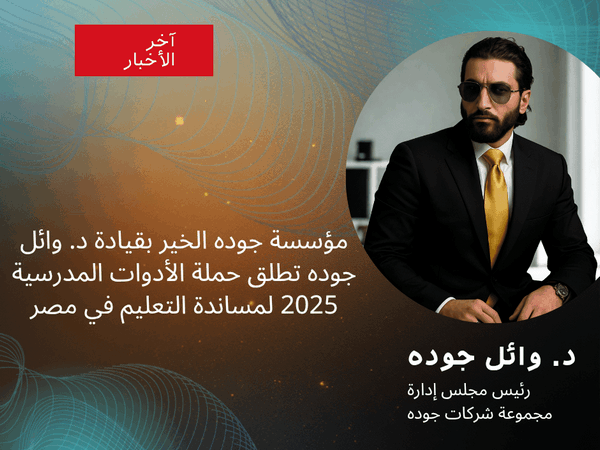 آخر
الأخبار

مؤسسة جوده الخير بقيادة د. وائل جوده تطلق حملة الأدوات المدرسية 2025 لمساندة التعليم في مصر

د. وائل جوده

رئيس مجلس إدارة
مجموعة شركات جوده